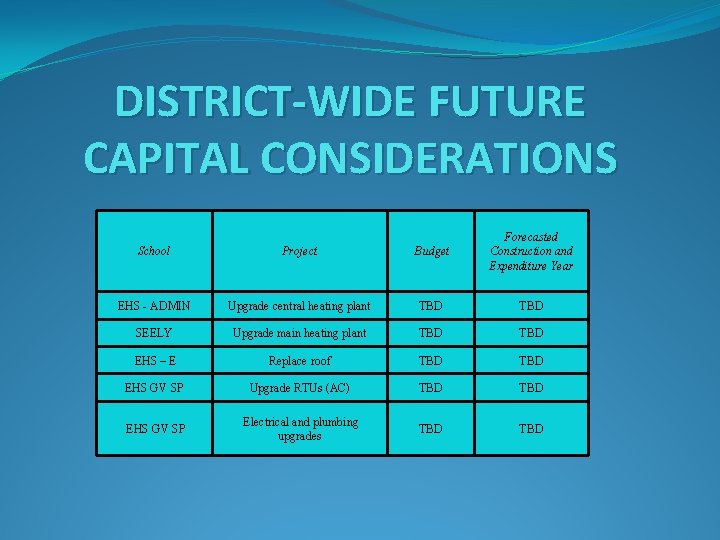 DISTRICT-WIDE FUTURE CAPITAL CONSIDERATIONS

| School | Project | Budget | Forecasted Construction and Expenditure Year |
|---|---|---|---|
| EHS - ADMIN | Upgrade central heating plant | TBD | TBD |
| SEELY | Upgrade main heating plant | TBD | TBD |
| EHS – E | Replace roof | TBD | TBD |
| EHS GV SP | Upgrade RTUs (AC) | TBD | TBD |
| EHS GV SP | Electrical and plumbing upgrades | TBD | TBD |